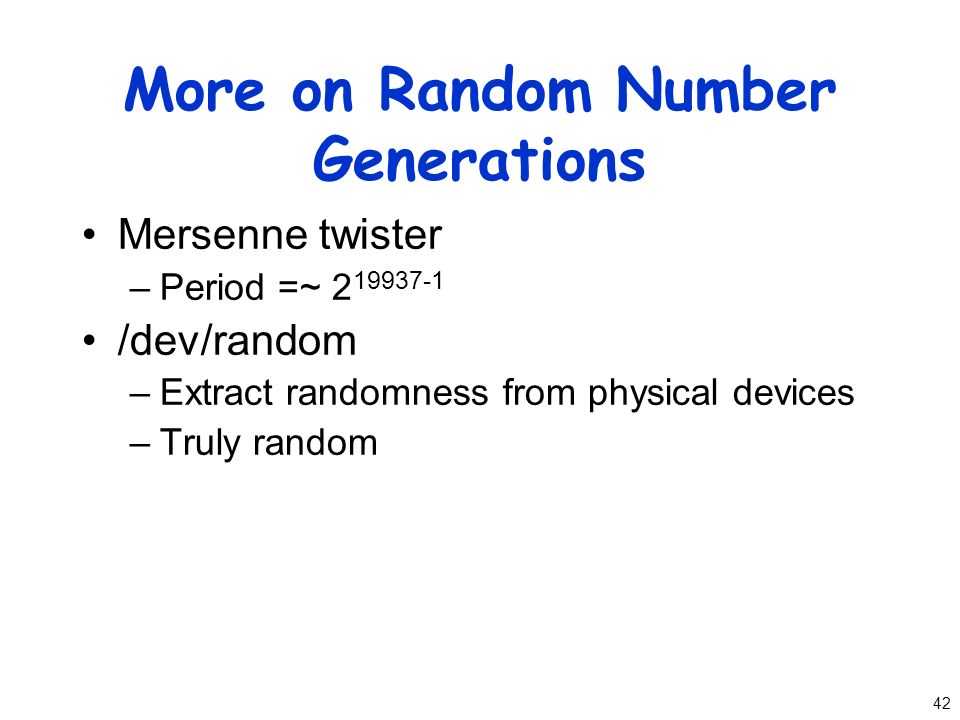 More on Random Number Generations

• Mersenne twister
 – Period =~ $2^{19937-1}$
• /dev/random
 – Extract randomness from physical devices
 – Truly random

42